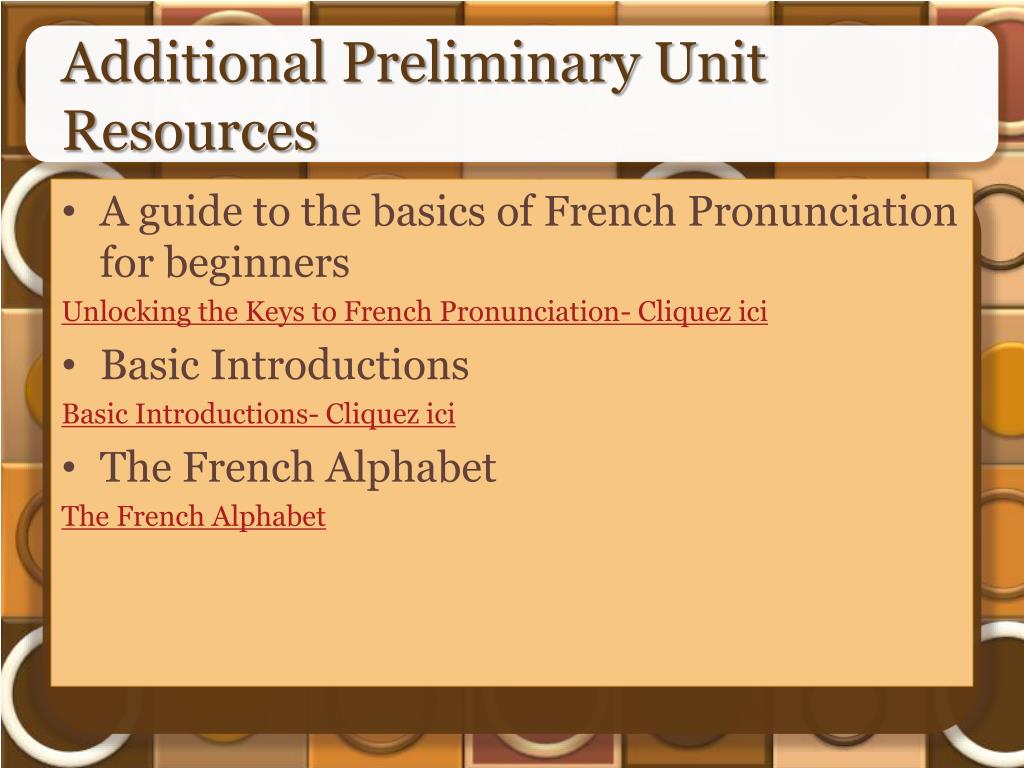 Additional Preliminary Unit Resources

• A guide to the basics of French Pronunciation for beginners

Unlocking the Keys to French Pronunciation- Cliquez ici

• Basic Introductions

Basic Introductions- Cliquez ici

• The French Alphabet

The French Alphabet